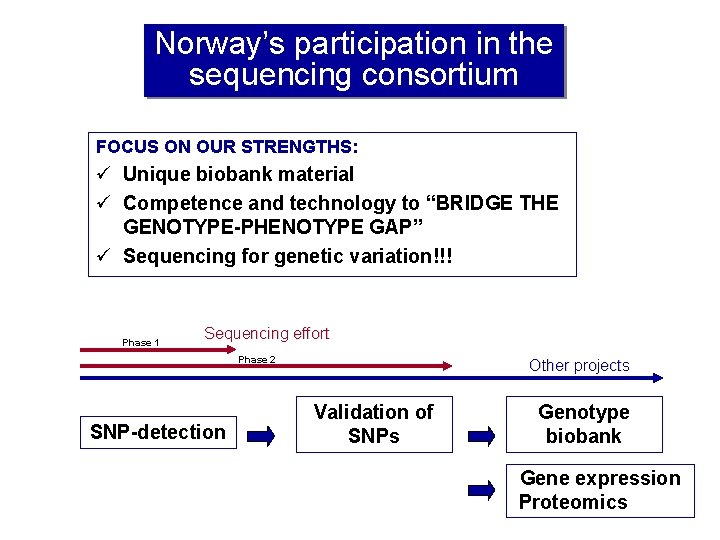 Norway's participation in the sequencing consortium

FOCUS ON OUR STRENGTHS:
✓ Unique biobank material
✓ Competence and technology to "BRIDGE THE GENOTYPE-PHENOTYPE GAP"
✓ Sequencing for genetic variation!!!

Phase 1
Sequencing effort
Phase 2
Other projects

SNP-detection

Validation of SNPs

Genotype biobank

Gene expression
Proteomics